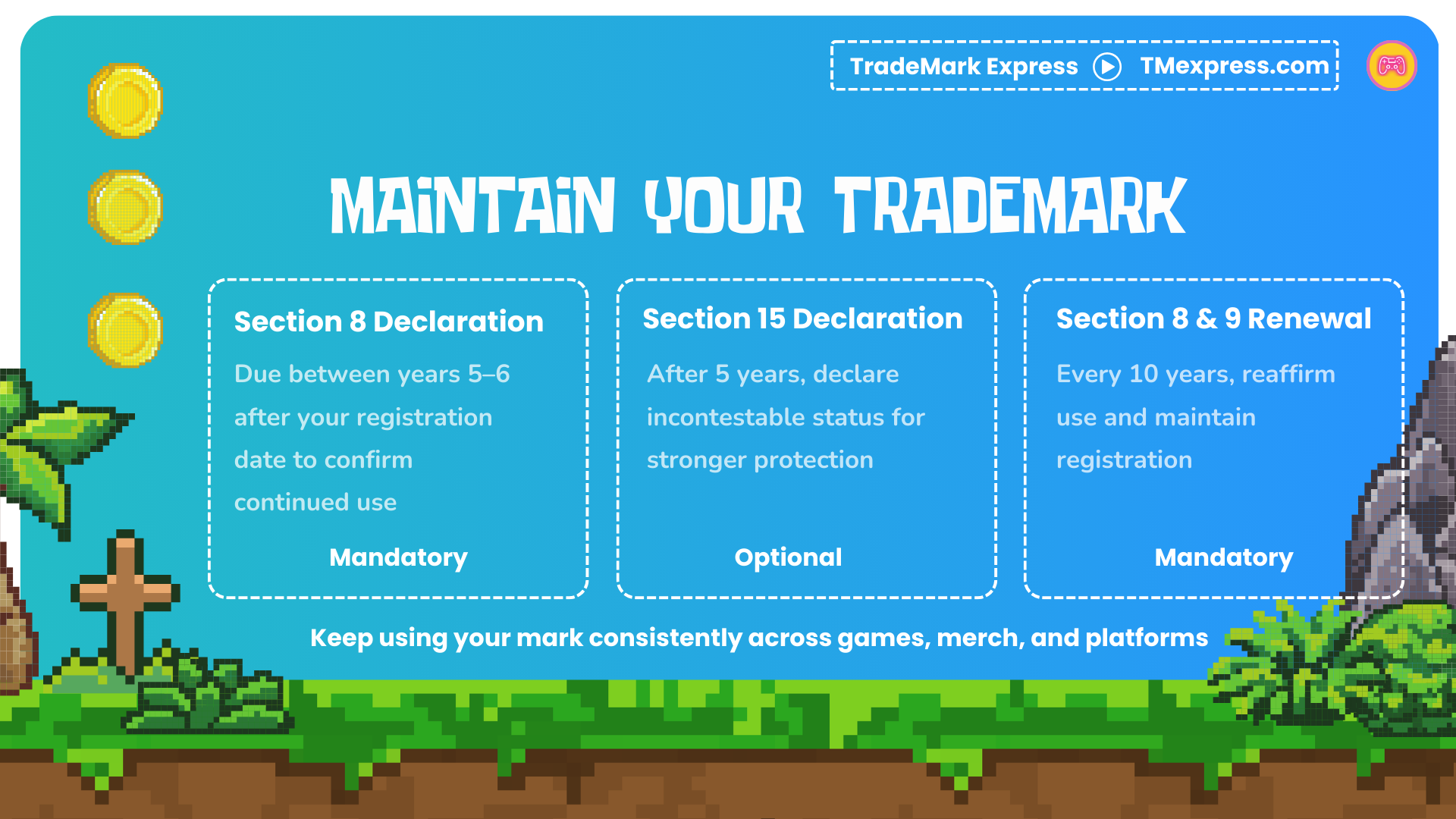 TradeMark Express TMexpress.com

MAINTAIN YOUR TRADEMARK

Section 8 Declaration

Due between years 5–6 after your registration date to confirm continued use

Mandatory

Section 15 Declaration

After 5 years, declare incontestable status for stronger protection

Optional

Section 8 & 9 Renewal

Every 10 years, reaffirm use and maintain registration

Mandatory

Keep using your mark consistently across games, merch, and platforms